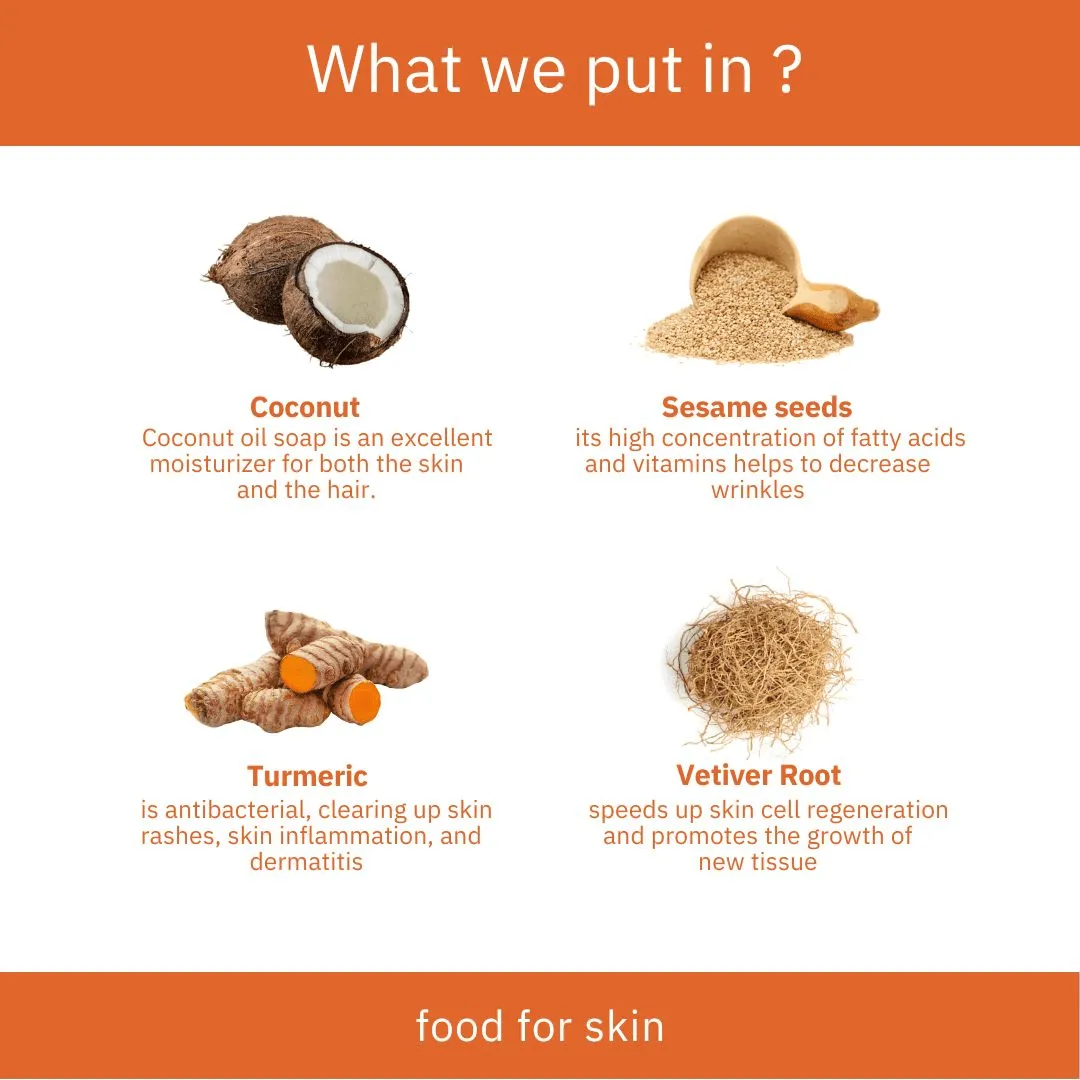 What we put in ?

Coconut
Coconut oil soap is an excellent moisturizer for both the skin and the hair.

Sesame seeds
its high concentration of fatty acids and vitamins helps to decrease wrinkles

Turmeric
is antibacterial, clearing up skin rashes, skin inflammation, and dermatitis

Vetiver Root
speeds up skin cell regeneration and promotes the growth of new tissue

food for skin